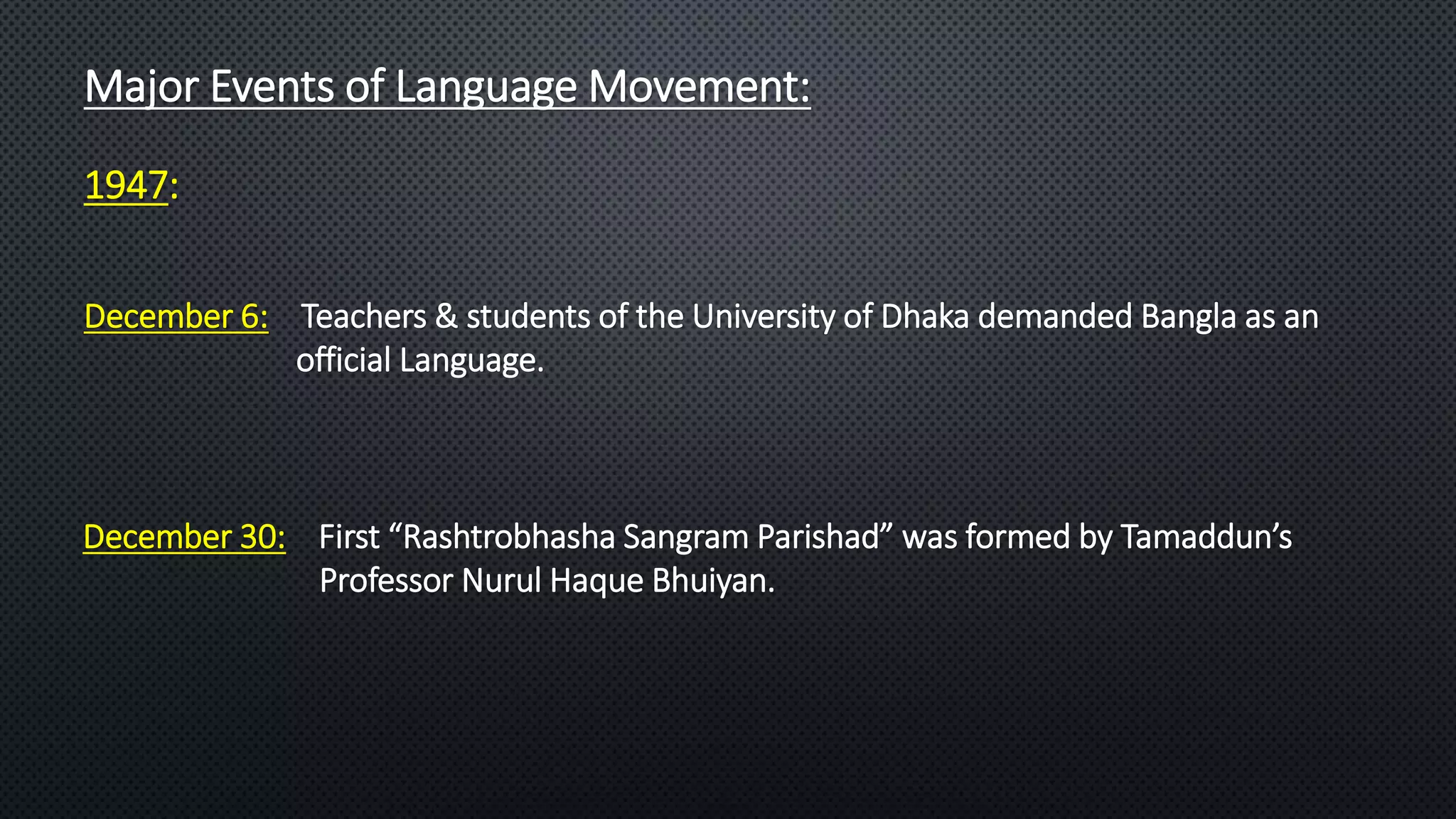 Major Events of Language Movement:

1947:

December 6: Teachers & students of the University of Dhaka demanded Bangla as an official Language.

December 30: First “Rashtrobhasha Sangram Parishad” was formed by Tamaddun’s Professor Nurul Haque Bhuiyan.